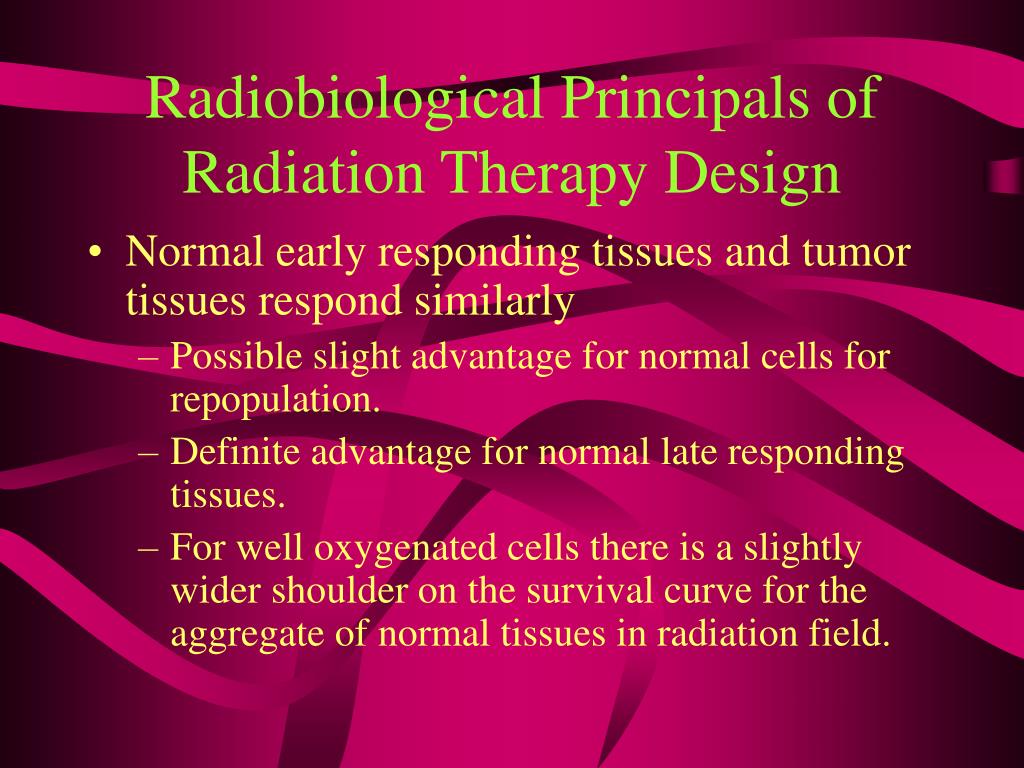 Radiobiological Principals of Radiation Therapy Design

• Normal early responding tissues and tumor tissues respond similarly
 – Possible slight advantage for normal cells for repopulation.
 – Definite advantage for normal late responding tissues.
 – For well oxygenated cells there is a slightly wider shoulder on the survival curve for the aggregate of normal tissues in radiation field.